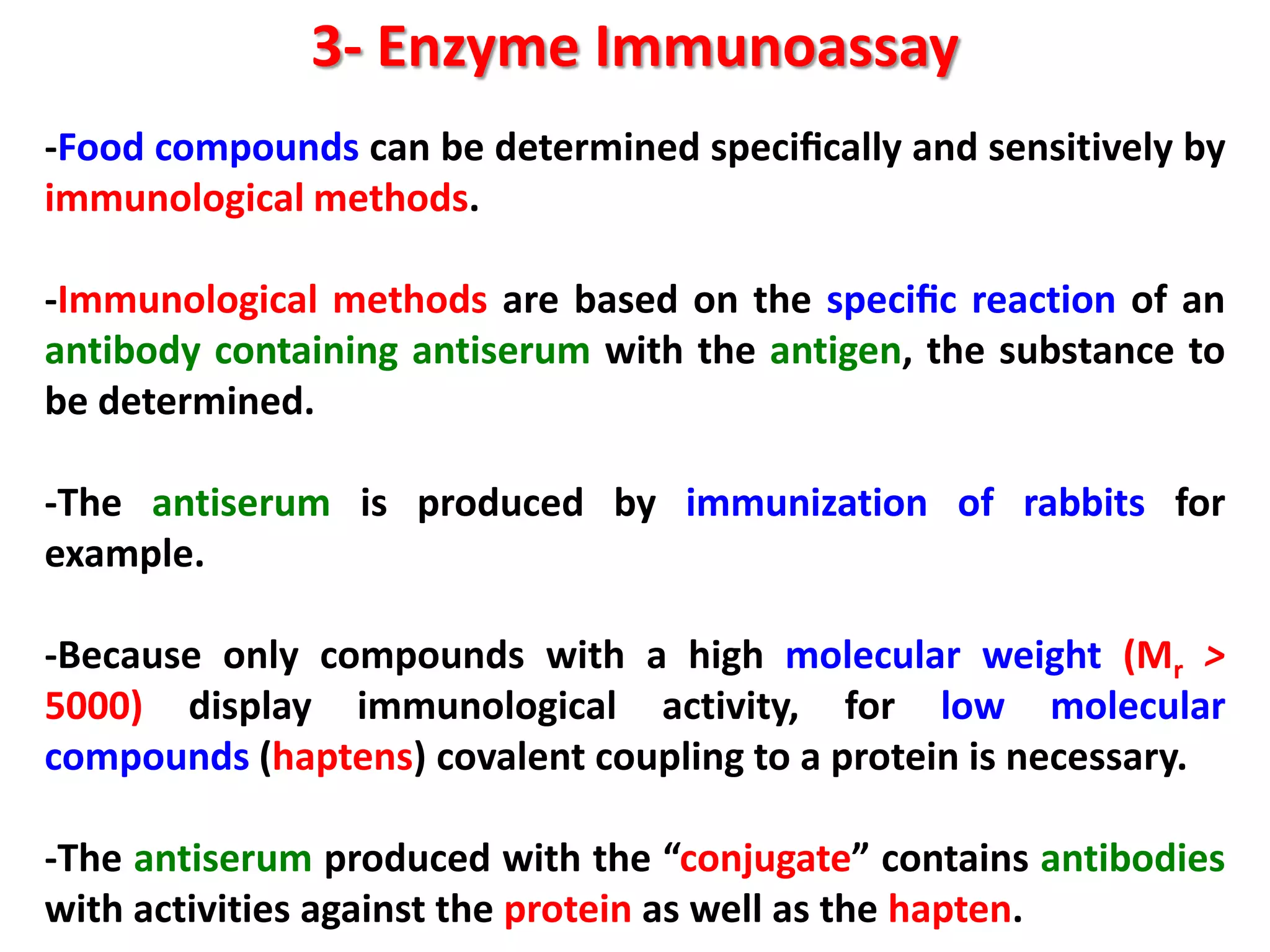 3- Enzyme Immunoassay

-Food compounds can be determined specifically and sensitively by immunological methods.

-Immunological methods are based on the specific reaction of an antibody containing antiserum with the antigen, the substance to be determined.

-The antiserum is produced by immunization of rabbits for example.

-Because only compounds with a high molecular weight ($M_r$ > 5000) display immunological activity, for low molecular compounds (haptens) covalent coupling to a protein is necessary.

-The antiserum produced with the “conjugate” contains antibodies with activities against the protein as well as the hapten.